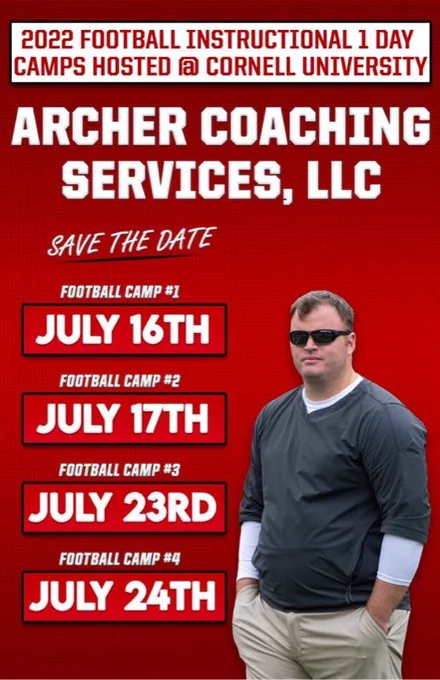 2022 FOOTBALL INSTRUCTIONAL 1 DAY CAMPS HOSTED @ CORNELL UNIVERSITY

ARCHER COACHING SERVICES, LLC

SAVE THE DATE

FOOTBALL CAMP #1
JULY 16TH

FOOTBALL CAMP #2
JULY 17TH

FOOTBALL CAMP #3
JULY 23RD

FOOTBALL CAMP #4
JULY 24TH